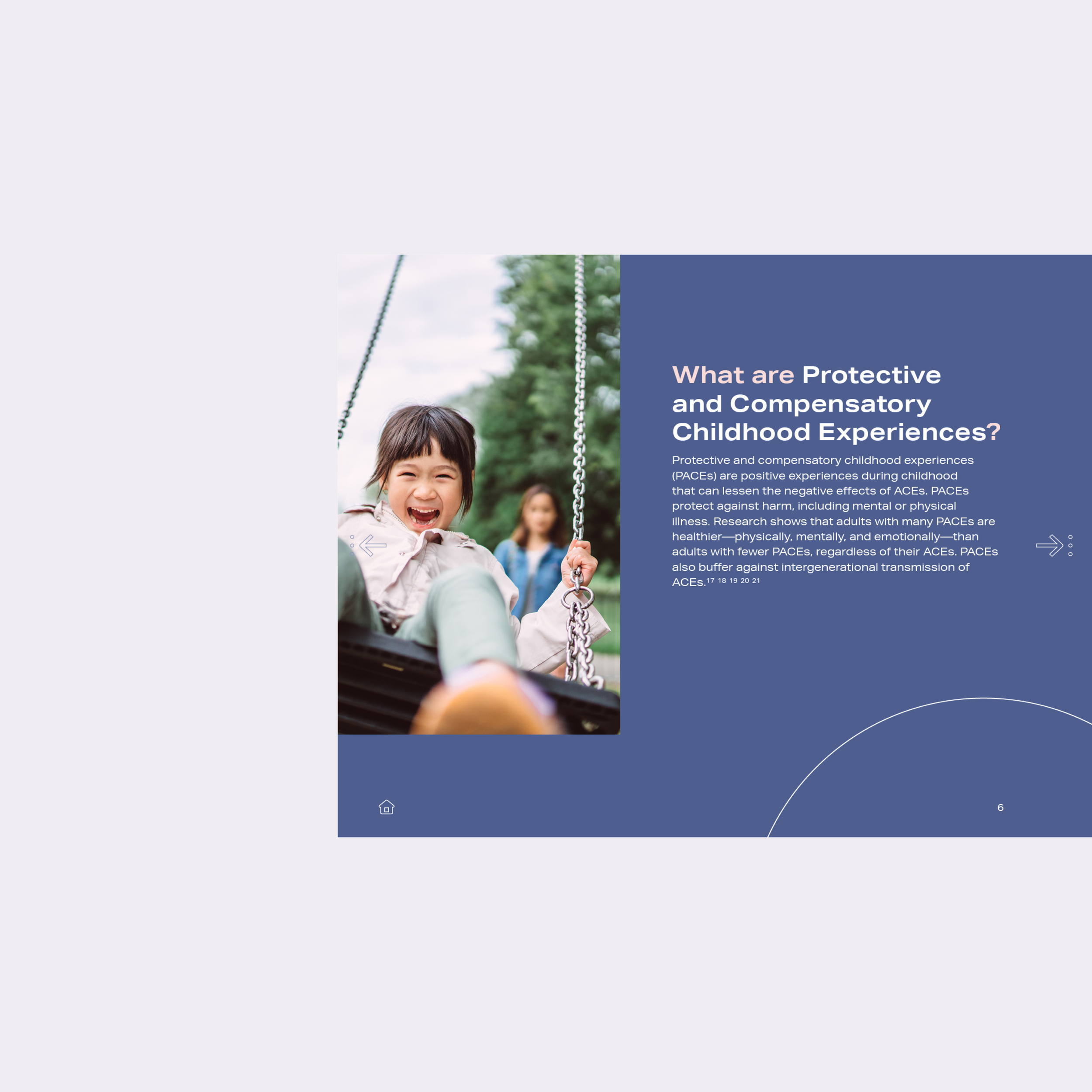 What are Protective and Compensatory Childhood Experiences?

Protective and compensatory childhood experiences (PACEs) are positive experiences during childhood that can lessen the negative effects of ACEs. PACEs protect against harm, including mental or physical illness. Research shows that adults with many PACEs are healthier—physically, mentally, and emotionally—than adults with fewer PACEs, regardless of their ACEs. PACEs also buffer against intergenerational transmission of ACEs.$^{17\ 18\ 19\ 20\ 21}$

6